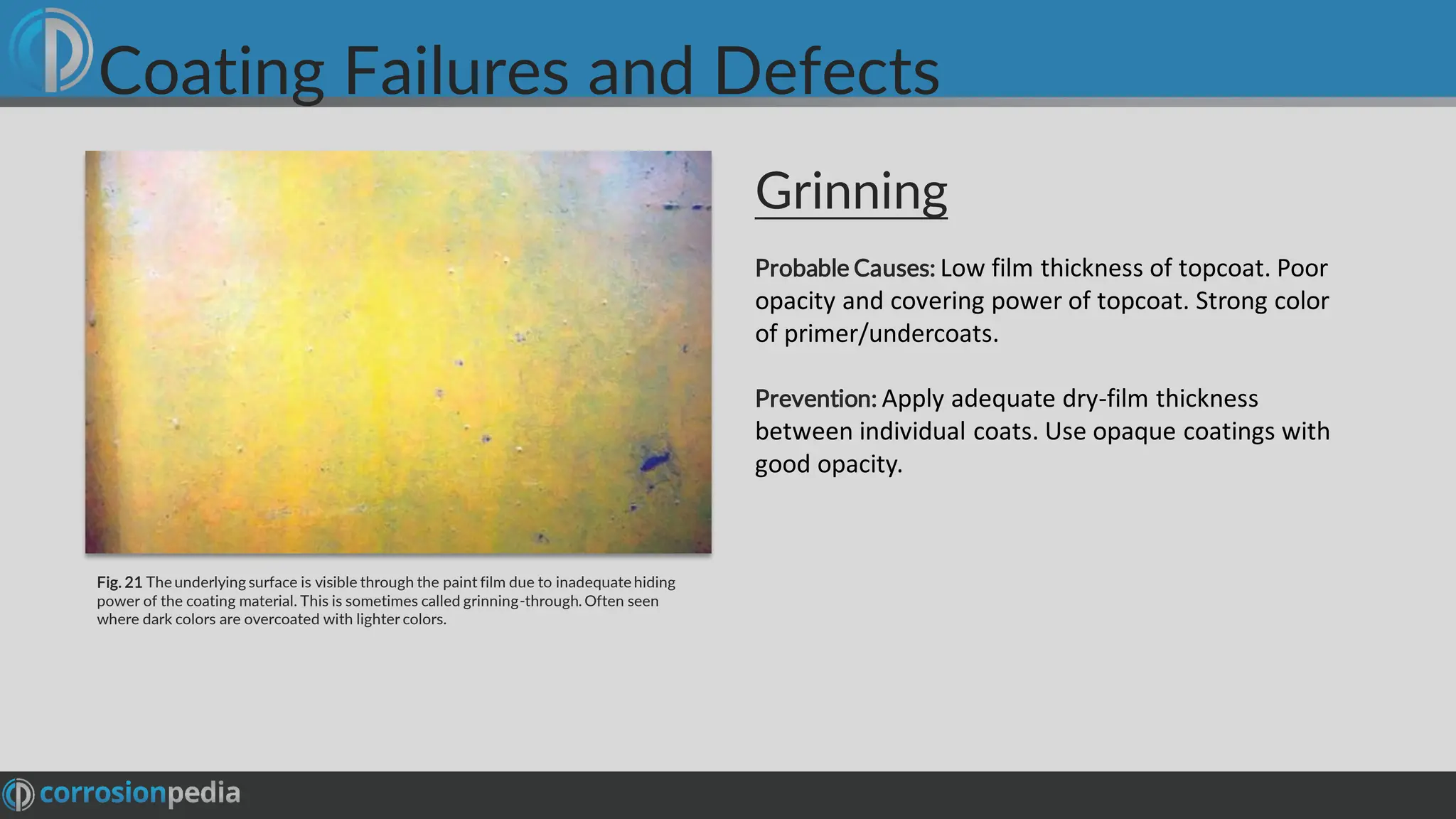 Coating Failures and Defects

Fig. 21 The underlying surface is visible through the paint film due to inadequate hiding power of the coating material. This is sometimes called grinning-through. Often seen where dark colors are overcoated with lighter colors.

Grinning

Probable Causes: Low film thickness of topcoat. Poor opacity and covering power of topcoat. Strong color of primer/undercoats.

Prevention: Apply adequate dry-film thickness between individual coats. Use opaque coatings with good opacity.

corrosionpedia